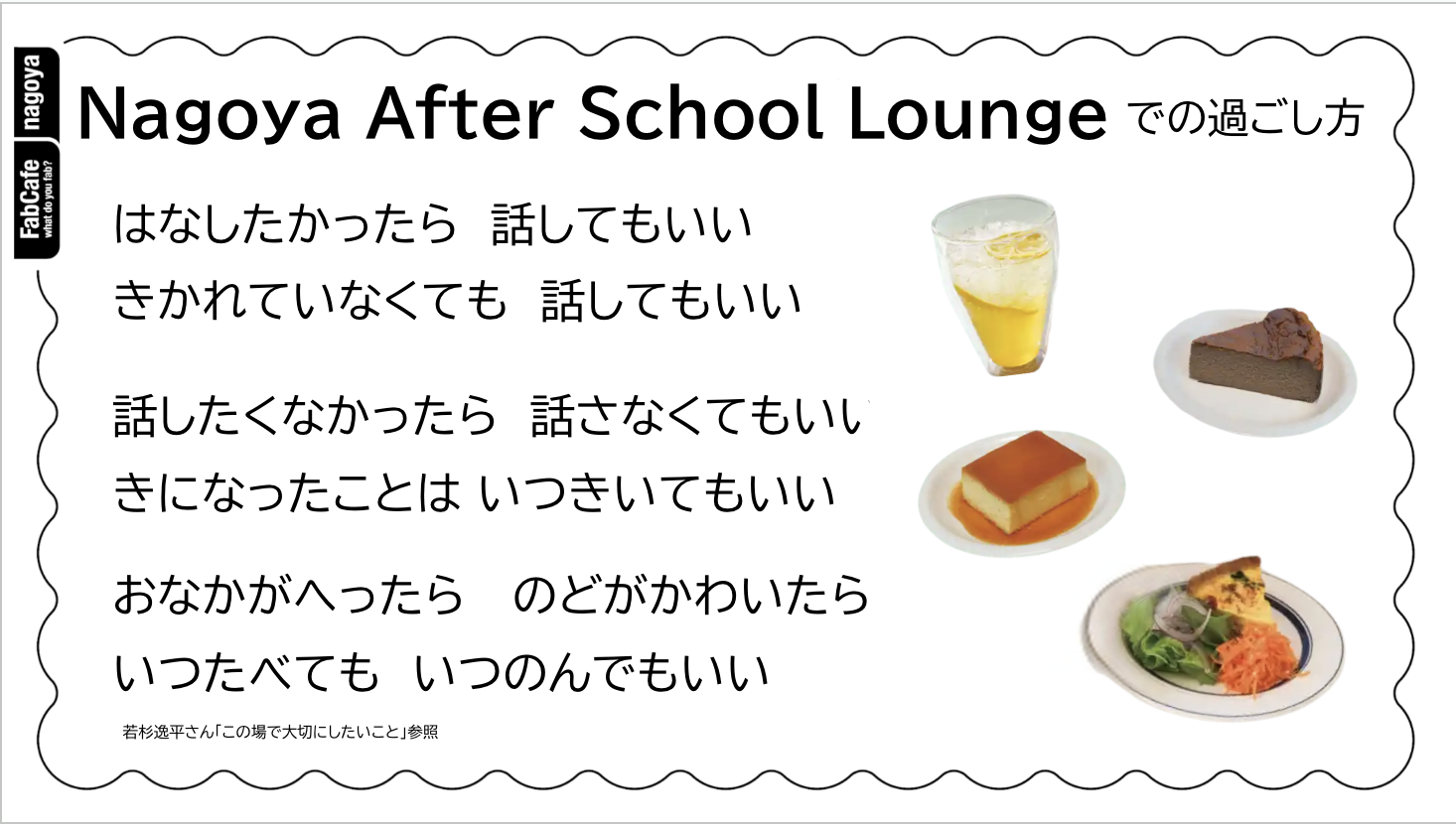 FabCafe what do you fab? nagoya

Nagoya After School Lounge での過ごし方

はなしたかったら　話してもいい
きかれていなくても　話してもいい

話したくなかったら　話さなくてもいい
きになったことは いつきいてもいい

おなかがへったら　のどがかわいたら
いつたべても　いつのんでもいい

若杉逸平さん「この場で大切にしたいこと」参照